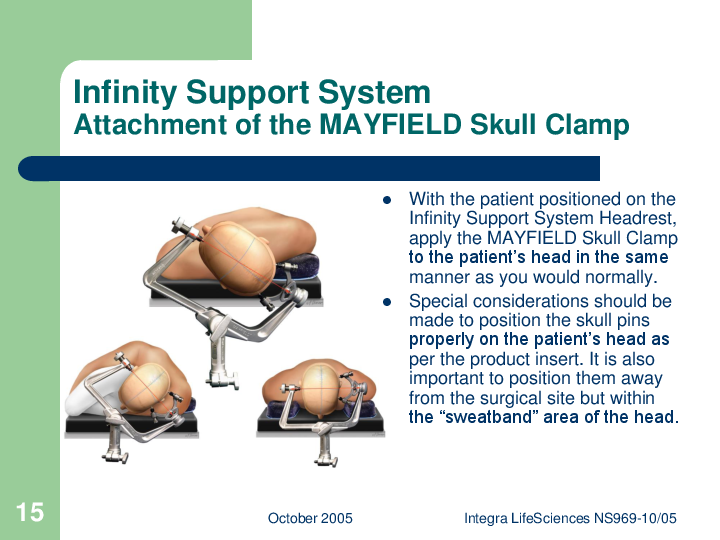 Infinity Support System
Attachment of the MAYFIELD Skull Clamp

- With the patient positioned on the Infinity Support System Headrest, apply the MAYFIELD Skull Clamp to the patient's head in the same manner as you would normally.
- Special considerations should be made to position the skull pins properly on the patient's head as per the product insert. It is also important to position them away from the surgical site but within the "sweatband" area of the head.

15

October 2005

Integra LifeSciences NS969-10/05